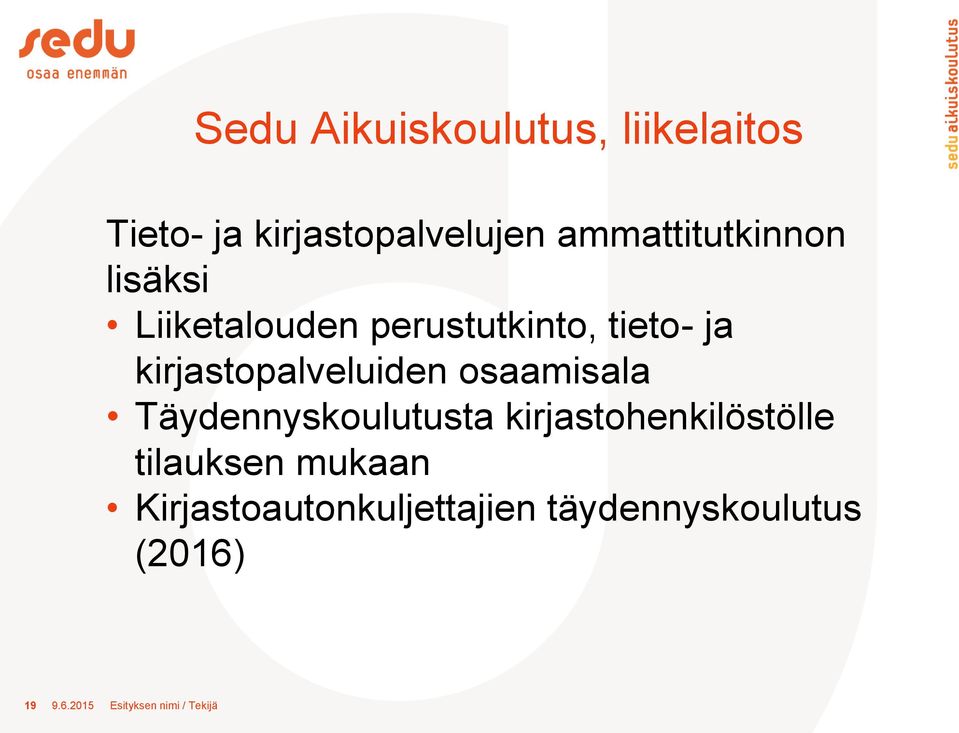 sedu
osaa enemmän

sedu aikuiskoulutus

Sedu Aikuiskoulutus, liikelaitos

Tieto- ja kirjastopalvelujen ammattitutkinnon lisäksi
• Liiketalouden perustutkinto, tieto- ja kirjastopalveluiden osaamisala
• Täydennyskoulutusta kirjastohenkilöstölle tilauksen mukaan
• Kirjastoautonkuljettajien täydennyskoulutus (2016)

19 9.6.2015 Esityksen nimi / Tekijä